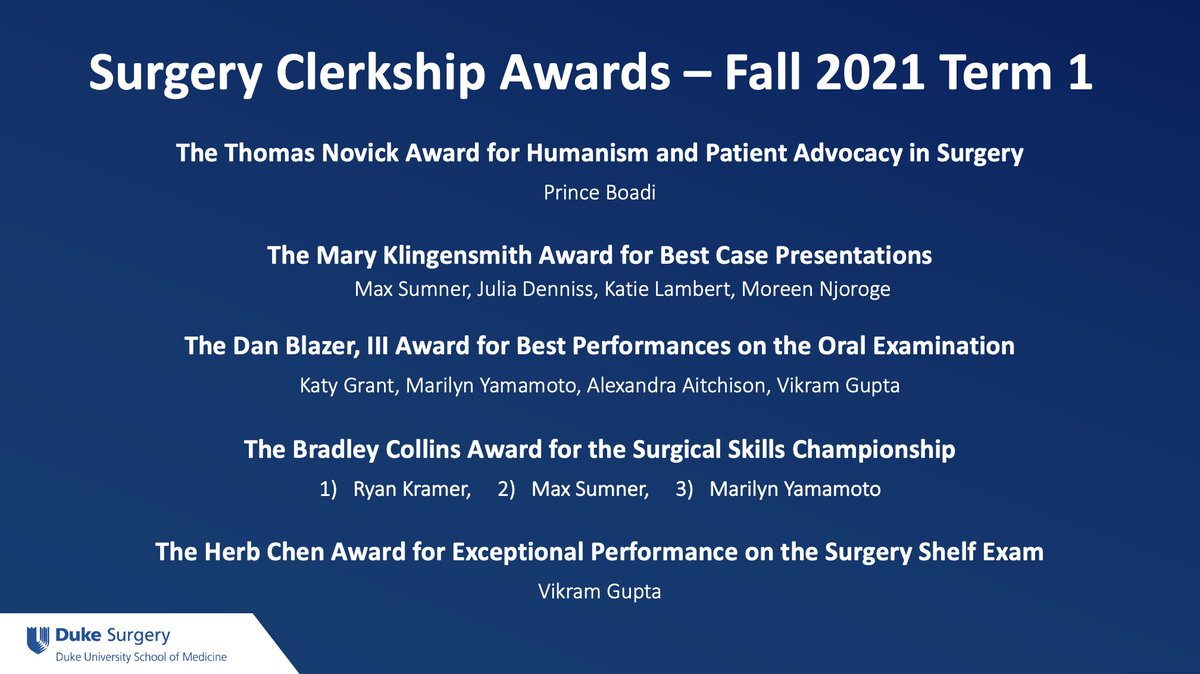 Surgery Clerkship Awards – Fall 2021 Term 1

The Thomas Novick Award for Humanism and Patient Advocacy in Surgery

Prince Boadi

The Mary Klingensmith Award for Best Case Presentations

Max Sumner, Julia Denniss, Katie Lambert, Moreen Njoroge

The Dan Blazer, III Award for Best Performances on the Oral Examination

Katy Grant, Marilyn Yamamoto, Alexandra Aitchison, Vikram Gupta

The Bradley Collins Award for the Surgical Skills Championship

1) Ryan Kramer, 2) Max Sumner, 3) Marilyn Yamamoto

The Herb Chen Award for Exceptional Performance on the Surgery Shelf Exam

Vikram Gupta

Duke Surgery
Duke University School of Medicine